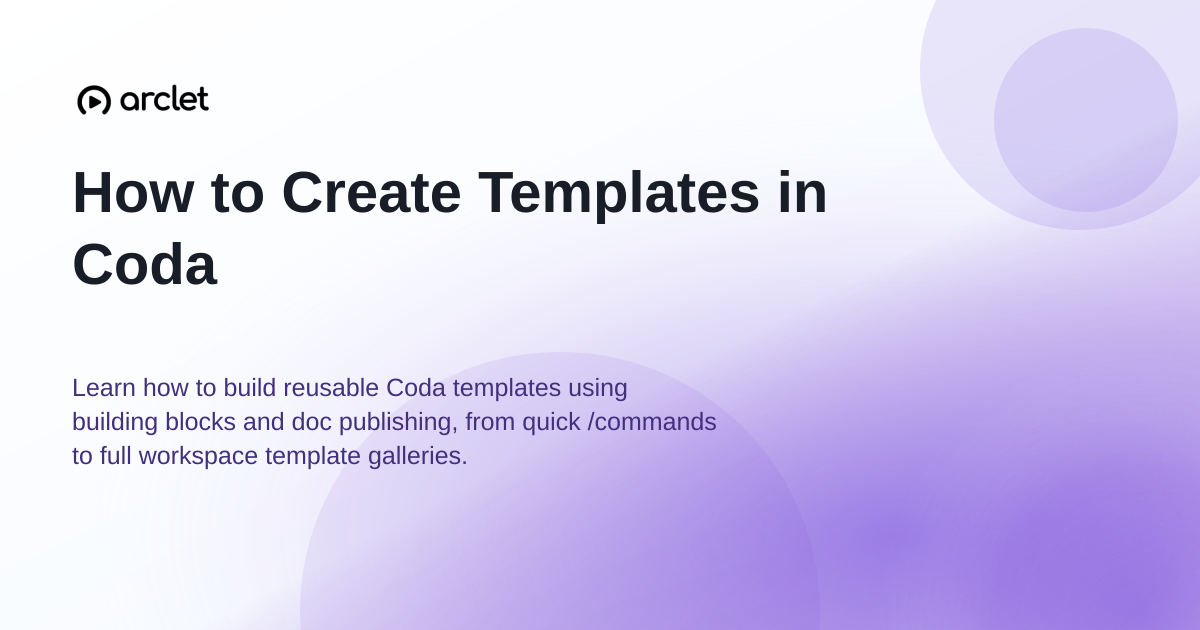 arclet

How to Create Templates in Coda

Learn how to build reusable Coda templates using building blocks and doc publishing, from quick /commands to full workspace template galleries.